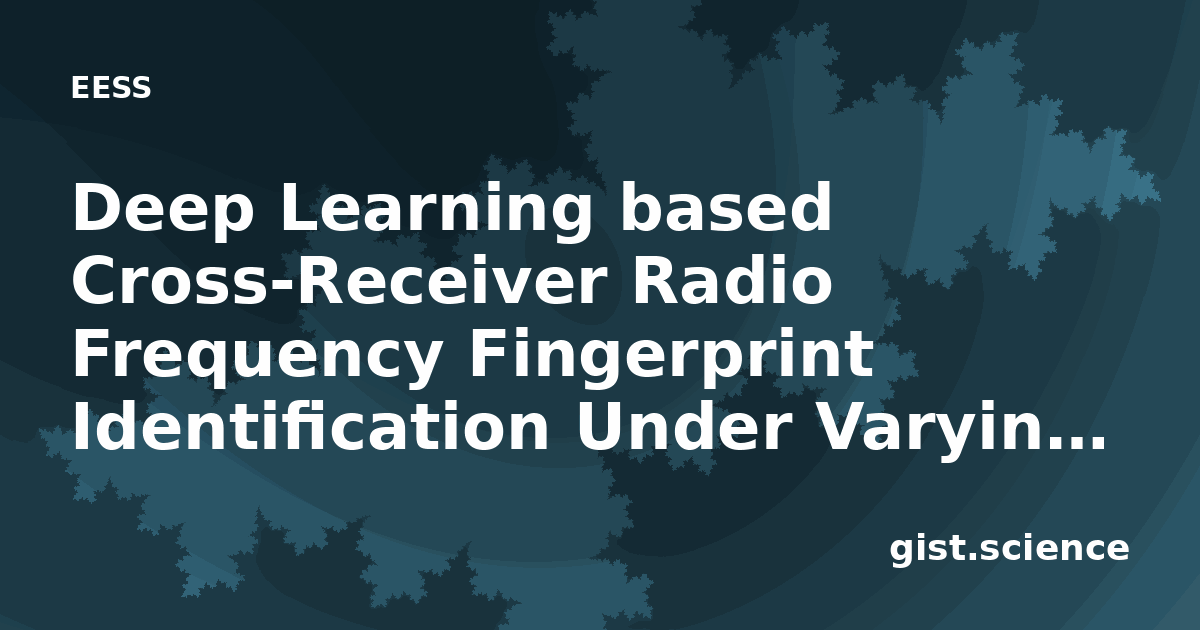 EESS

Deep Learning based Cross-Receiver Radio Frequency Fingerprint Identification Under Varyin…

gist.science